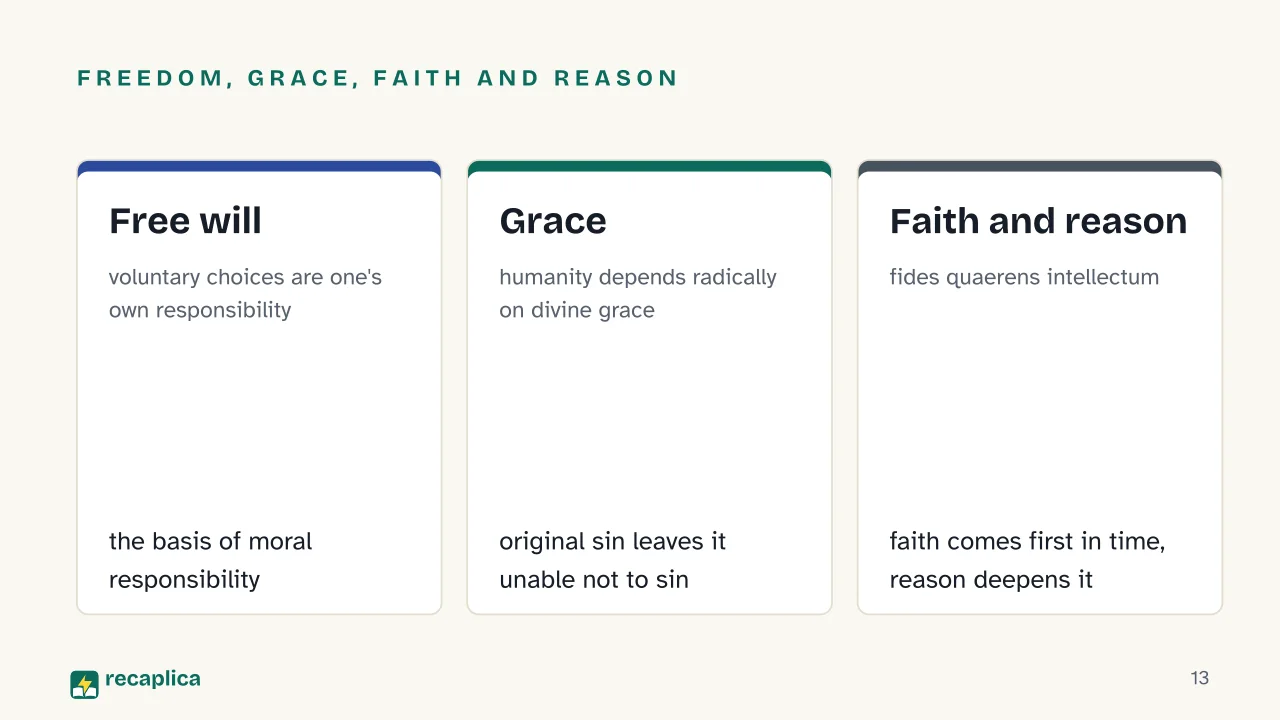 FREEDOM, GRACE, FAITH AND REASON

Free will

voluntary choices are one's own responsibility

the basis of moral responsibility

Grace

humanity depends radically on divine grace

original sin leaves it unable not to sin

Faith and reason

fides quaerens intellectum

faith comes first in time, reason deepens it

recaplica

13